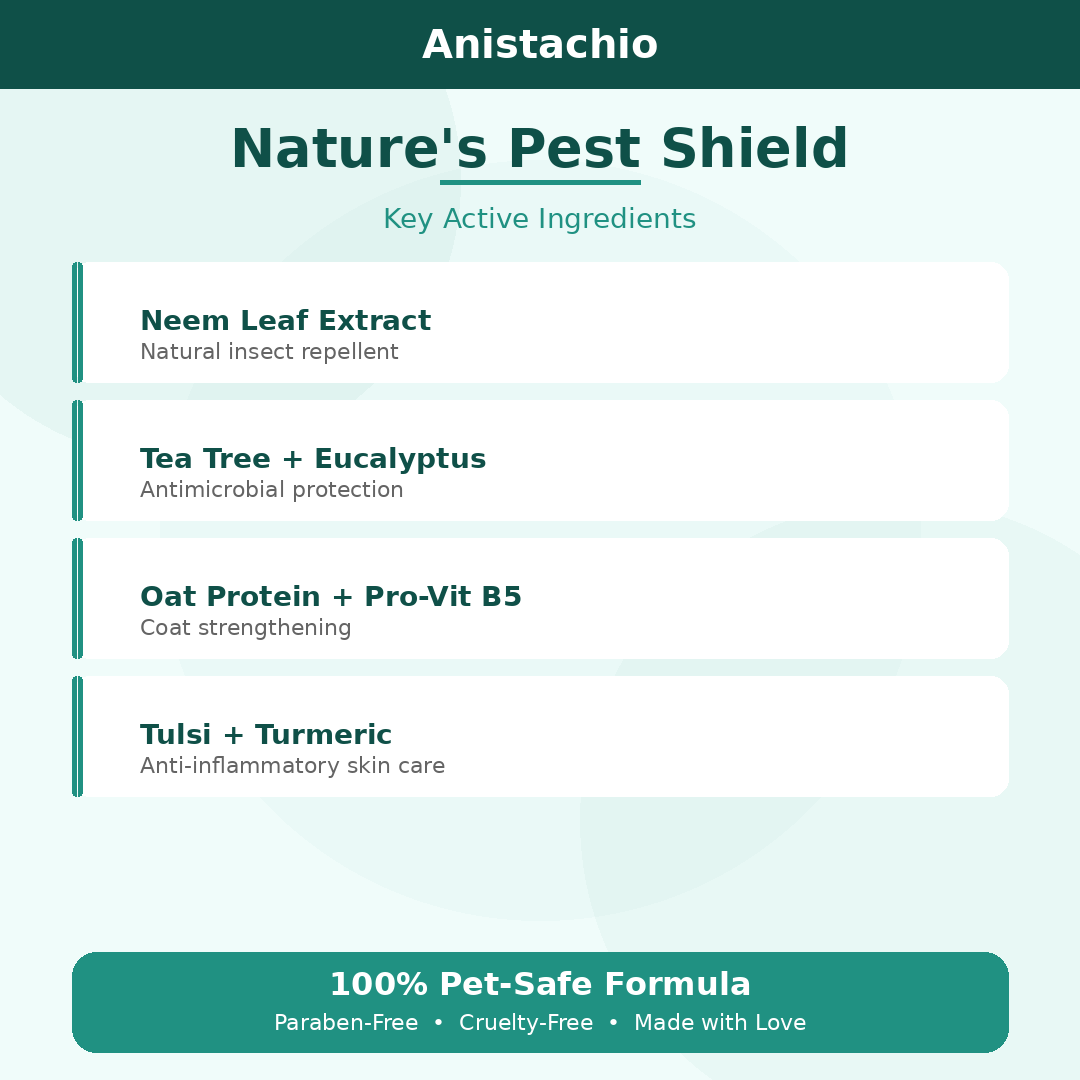 Anistachio

Nature's Pest Shield

Key Active Ingredients

Neem Leaf Extract
Natural insect repellent

Tea Tree + Eucalyptus
Antimicrobial protection

Oat Protein + Pro-Vit B5
Coat strengthening

Tulsi + Turmeric
Anti-inflammatory skin care

100% Pet-Safe Formula
Paraben-Free • Cruelty-Free • Made with Love